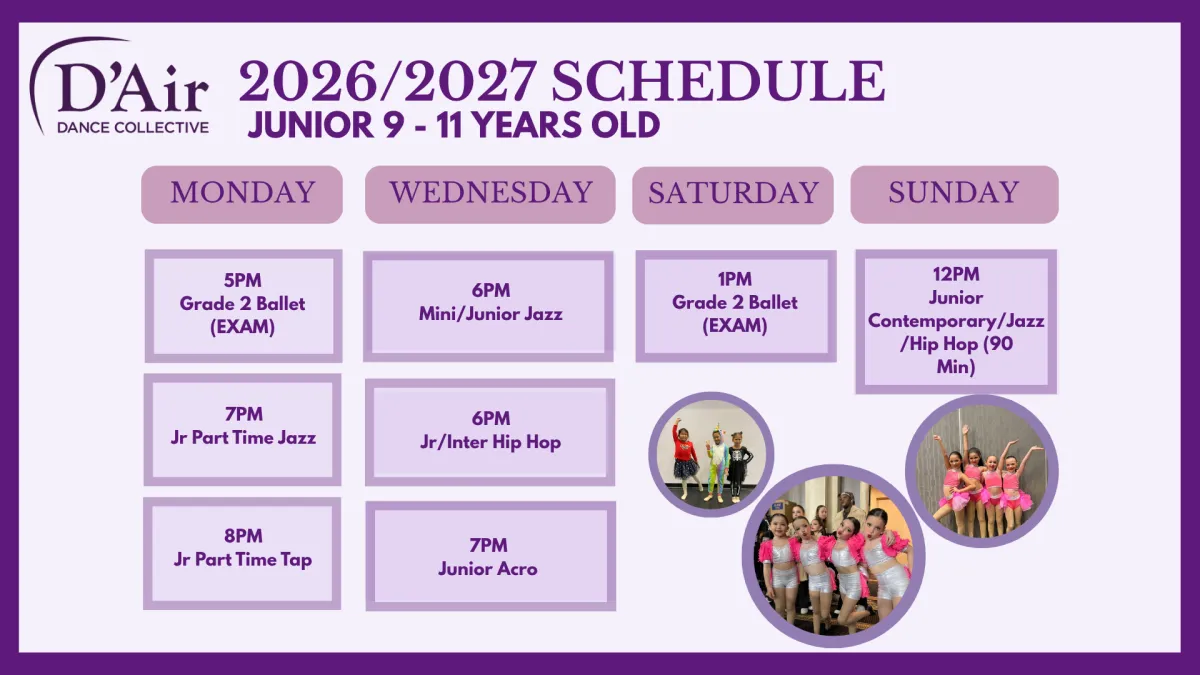 D'Air
DANCE COLLECTIVE

2026/2027 SCHEDULE
JUNIOR 9 - 11 YEARS OLD

MONDAY

5PM
Grade 2 Ballet
(EXAM)

7PM
Jr Part Time Jazz

8PM
Jr Part Time Tap

WEDNESDAY

6PM
Mini/Junior Jazz

6PM
Jr/Inter Hip Hop

7PM
Junior Acro

SATURDAY

1PM
Grade 2 Ballet
(EXAM)

SUNDAY

12PM
Junior
Contemporary/Jazz
/Hip Hop (90
Min)